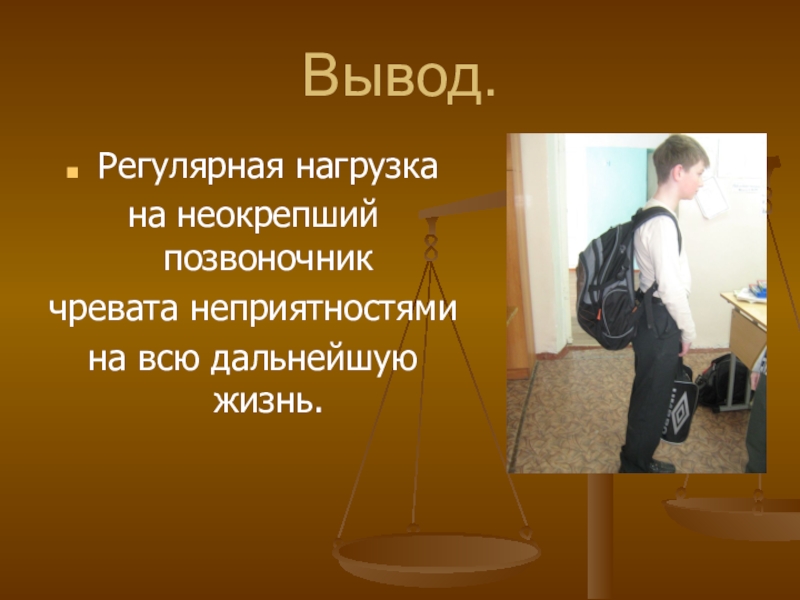 Вывод.

Регулярная нагрузка на неокрепший позвоночник чревата неприятностями на всю дальнейшую жизнь.